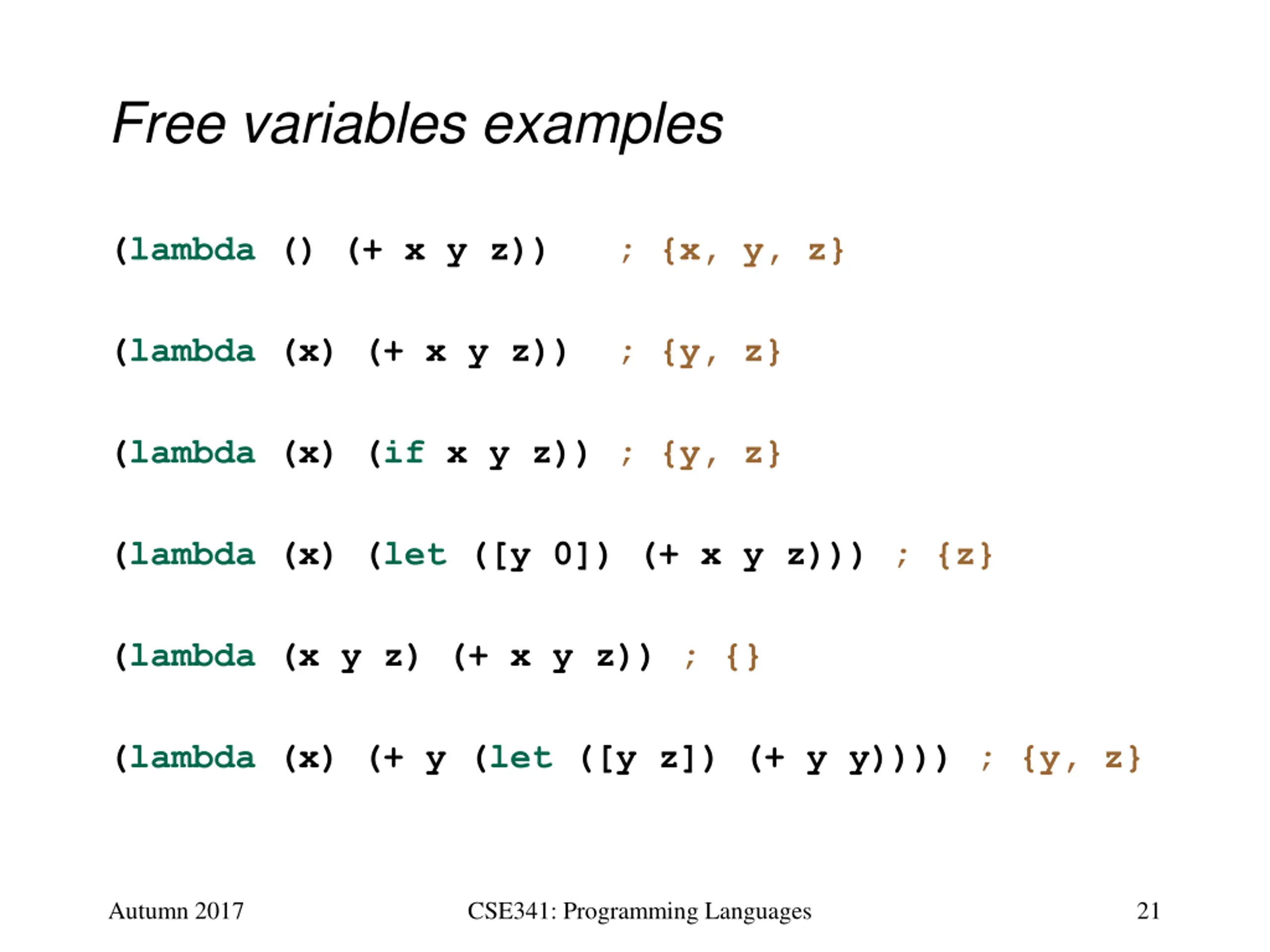 Free variables examples

(lambda () (+ x y z))   ; {x, y, z}

(lambda (x) (+ x y z))  ; {y, z}

(lambda (x) (if x y z)) ; {y, z}

(lambda (x) (let ([y 0]) (+ x y z))) ; {z}

(lambda (x y z) (+ x y z)) ; {}

(lambda (x) (+ y (let ([y z]) (+ y y)))) ; {y, z}

Autumn 2017

CSE341: Programming Languages

21